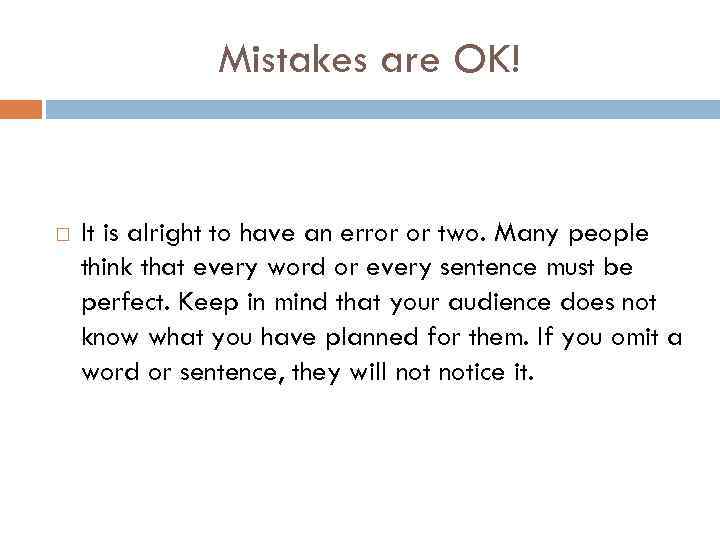 Mistakes are OK!

It is alright to have an error or two. Many people think that every word or every sentence must be perfect. Keep in mind that your audience does not know what you have planned for them. If you omit a word or sentence, they will not notice it.